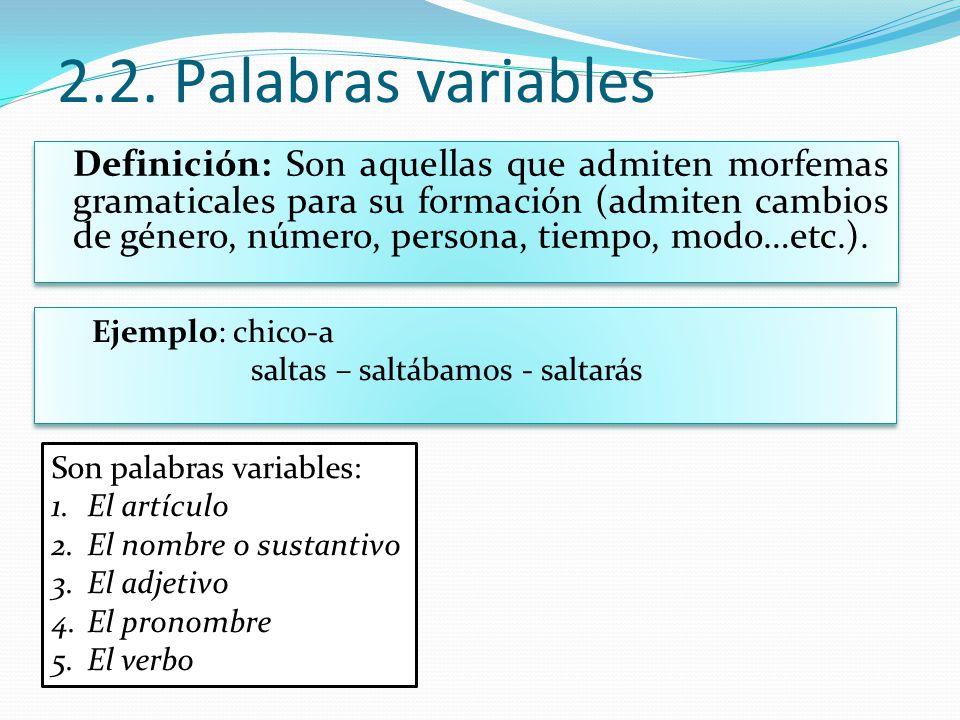 2.2. Palabras variables

Definición: Son aquellas que admiten morfemas gramaticales para su formación (admiten cambios de género, número, persona, tiempo, modo…etc.).

Ejemplo: chico-a
saltas – saltábamos - saltarás

Son palabras variables:
1. El artículo
2. El nombre o sustantivo
3. El adjetivo
4. El pronombre
5. El verbo